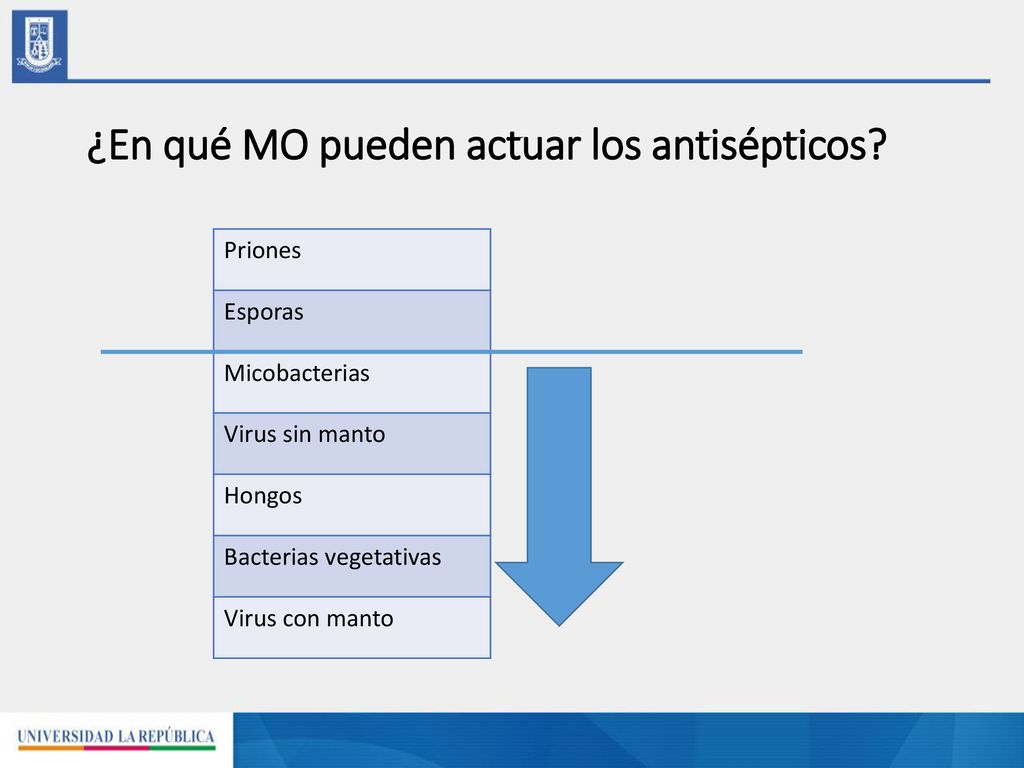 ¿En qué MO pueden actuar los antisépticos?

| Priones |
|---|
| Esporas |
| Micobacterias |
| Virus sin manto |
| Hongos |
| Bacterias vegetativas |
| Virus con manto |

UNIVERSIDAD LA REPÚBLICA